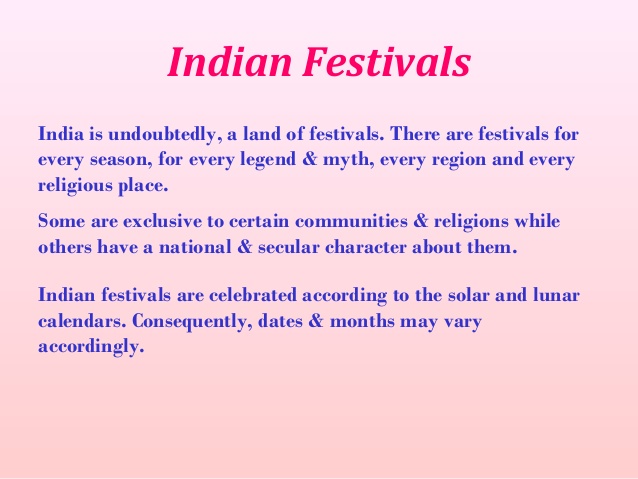 Indian Festivals

India is undoubtedly, a land of festivals. There are festivals for every season, for every legend & myth, every region and every religious place.

Some are exclusive to certain communities & religions while others have a national & secular character about them.

Indian festivals are celebrated according to the solar and lunar calendars. Consequently, dates & months may vary accordingly.